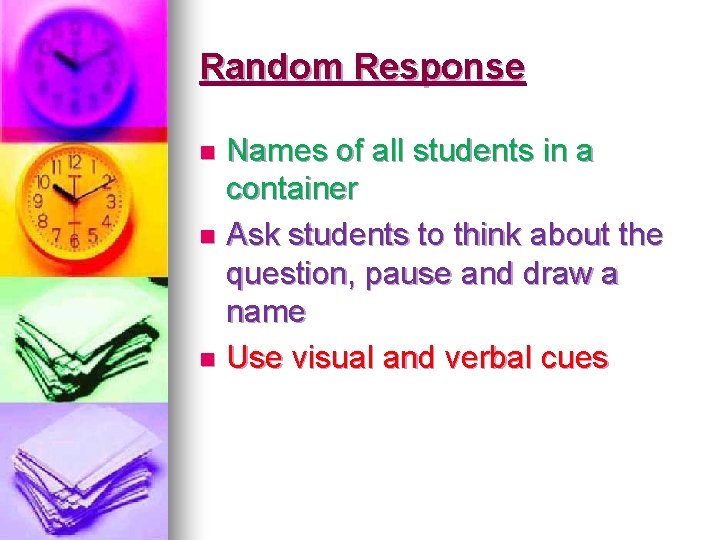 Random Response

- Names of all students in a container
- Ask students to think about the question, pause and draw a name
- Use visual and verbal cues